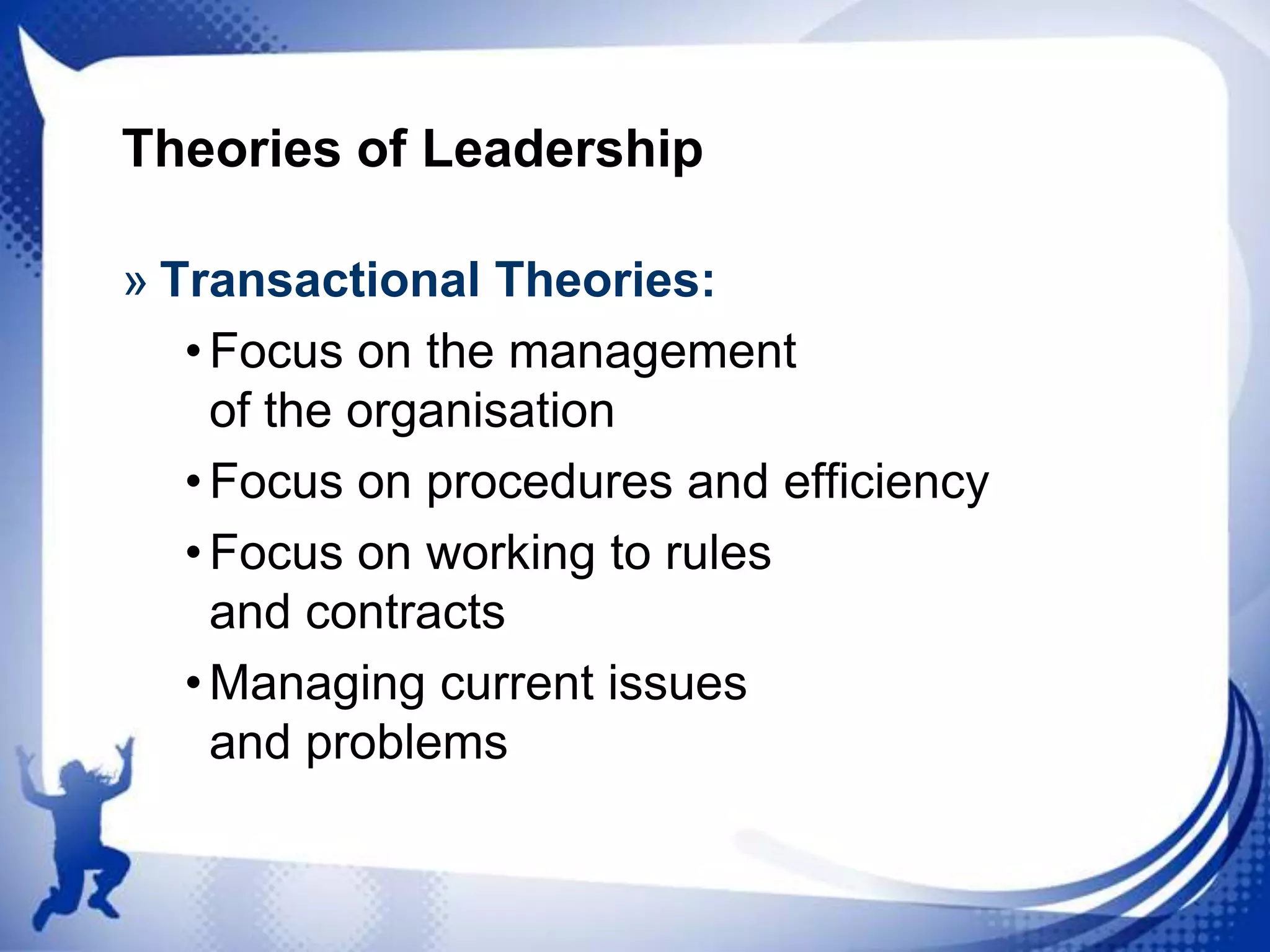 Theories of Leadership

» Transactional Theories:

• Focus on the management of the organisation
• Focus on procedures and efficiency
• Focus on working to rules and contracts
• Managing current issues and problems